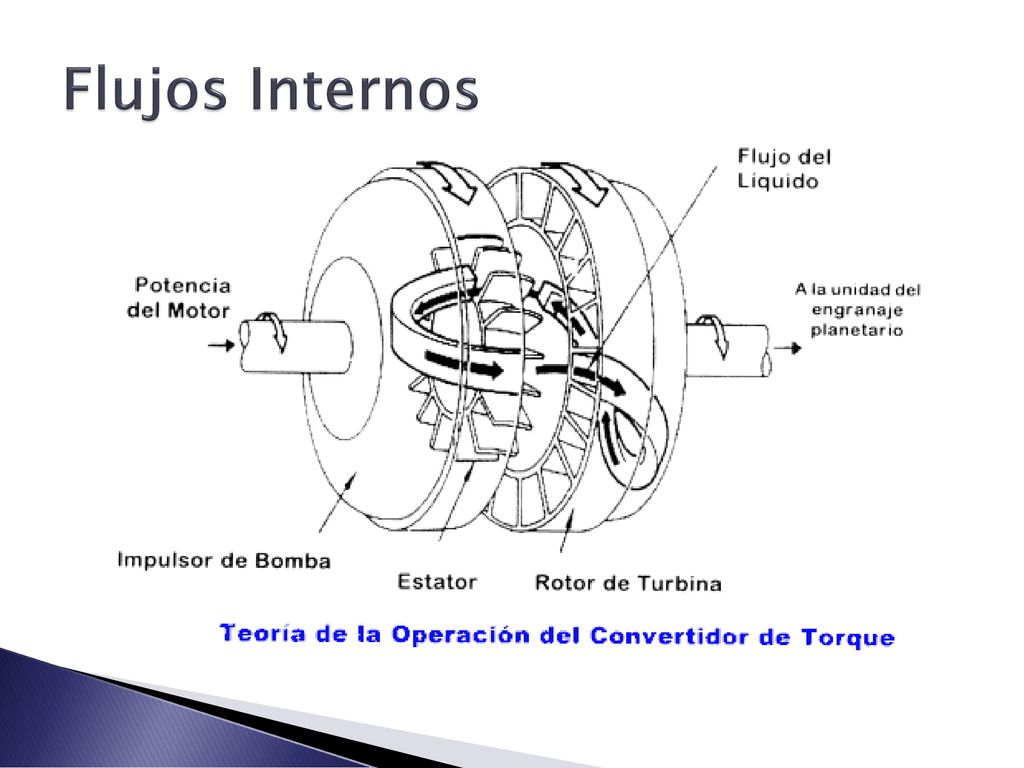 Flujos Internos

Flujo del Liquido

Potencia del Motor

A la unidad del engranaje planetario

Impulsor de Bomba

Estator

Rotor de Turbina

Teoría de la Operación del Convertidor de Torque